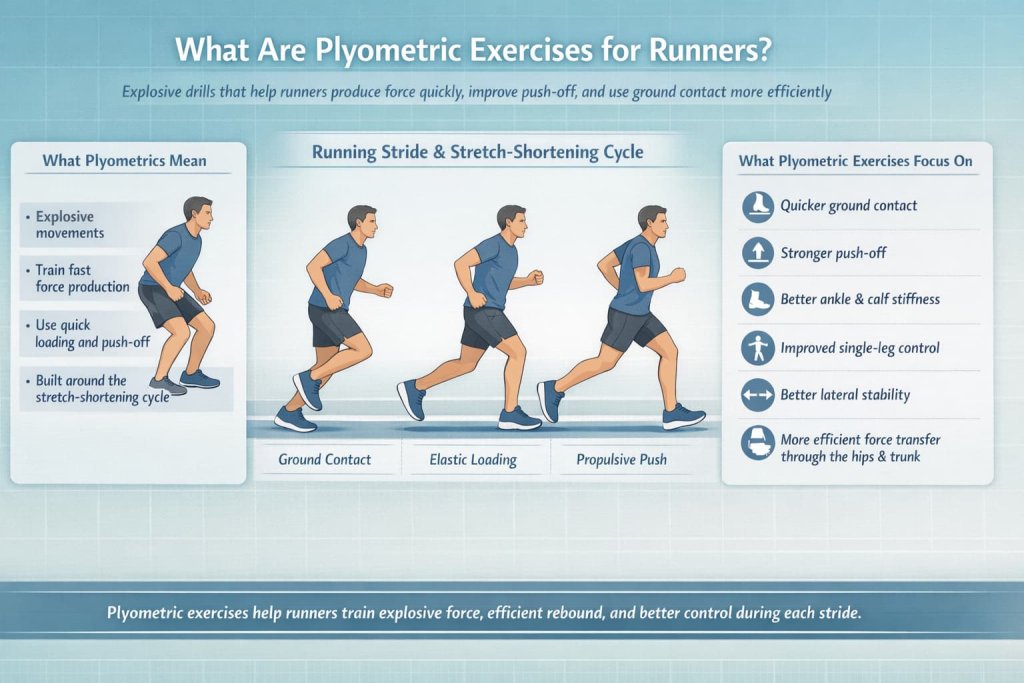 What Are Plyometric Exercises for Runners?

Explosive drills that help runners produce force quickly, improve push-off, and use ground contact more efficiently

What Plyometrics Mean

• Explosive movements
• Train fast force production
• Use quick loading and push-off
• Built around the stretch-shortening cycle

Running Stride & Stretch-Shortening Cycle

Ground Contact

Elastic Loading

Propulsive Push

What Plyometric Exercises Focus On

Quicker ground contact

Stronger push-off

Better ankle & calf stiffness

Improved single-leg control

Better lateral stability

More efficient force transfer through the hips & trunk

Plyometric exercises help runners train explosive force, efficient rebound, and better control during each stride.